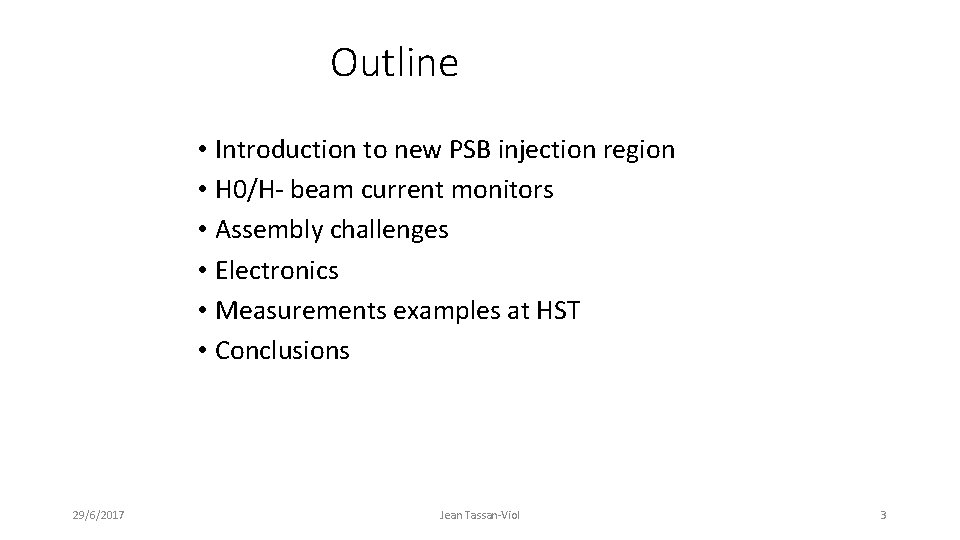 Outline

• Introduction to new PSB injection region
• H0/H- beam current monitors
• Assembly challenges
• Electronics
• Measurements examples at HST
• Conclusions

29/6/2017

Jean Tassan-Viol

3